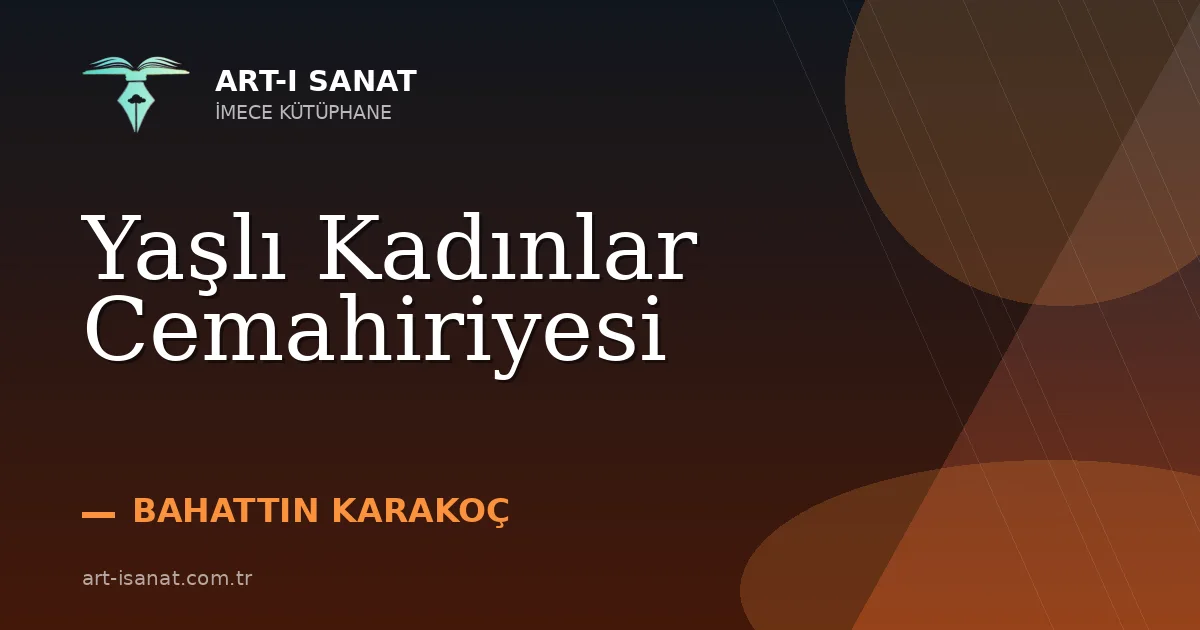 ART-I SANAT
İMECE KÜTÜPHANE

Yaşlı Kadınlar Cemahiriyesi

— BAHATTIN KARAKOÇ

art-isanat.com.tr